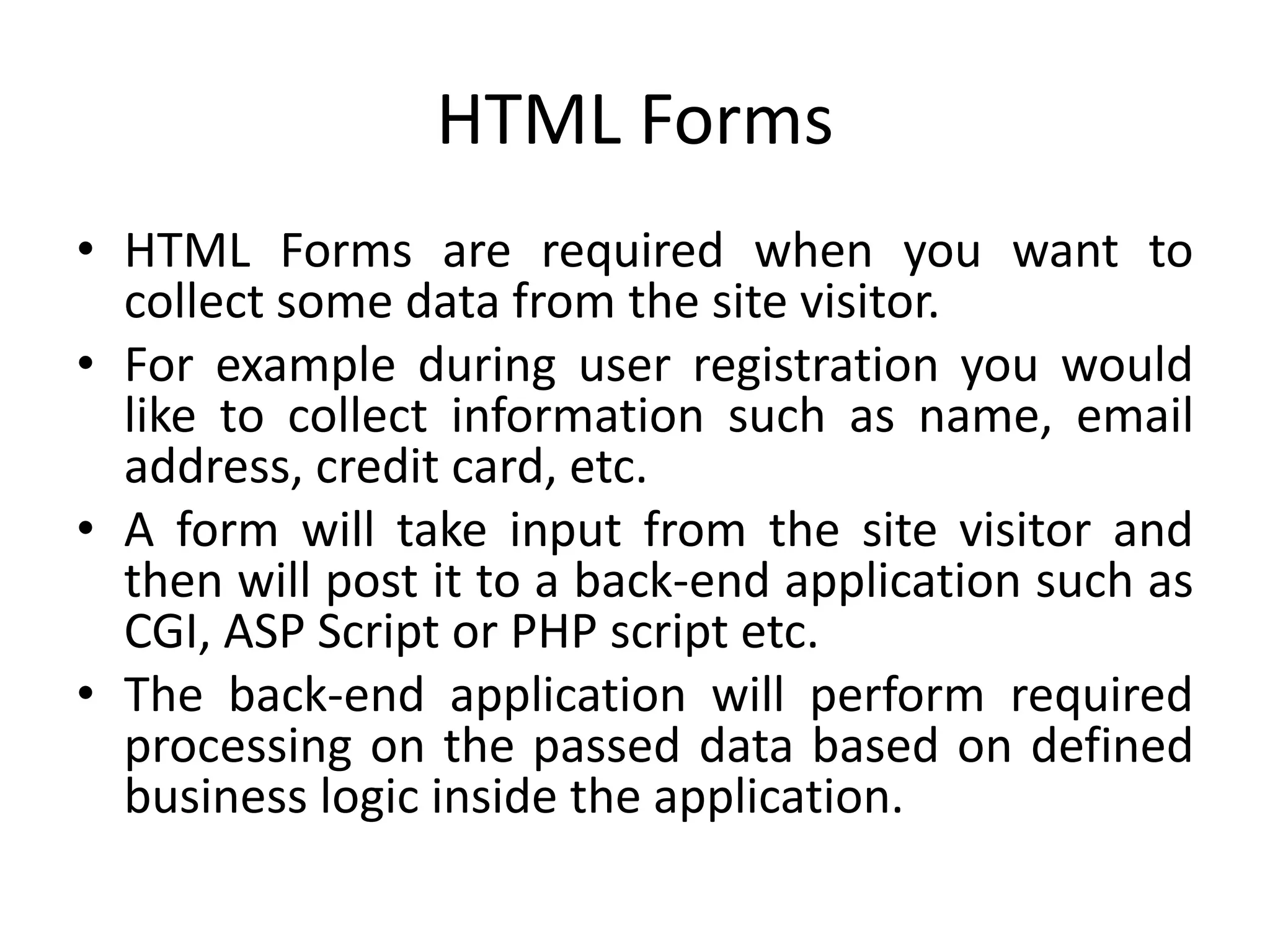 HTML Forms

• HTML Forms are required when you want to collect some data from the site visitor.
• For example during user registration you would like to collect information such as name, email address, credit card, etc.
• A form will take input from the site visitor and then will post it to a back-end application such as CGI, ASP Script or PHP script etc.
• The back-end application will perform required processing on the passed data based on defined business logic inside the application.